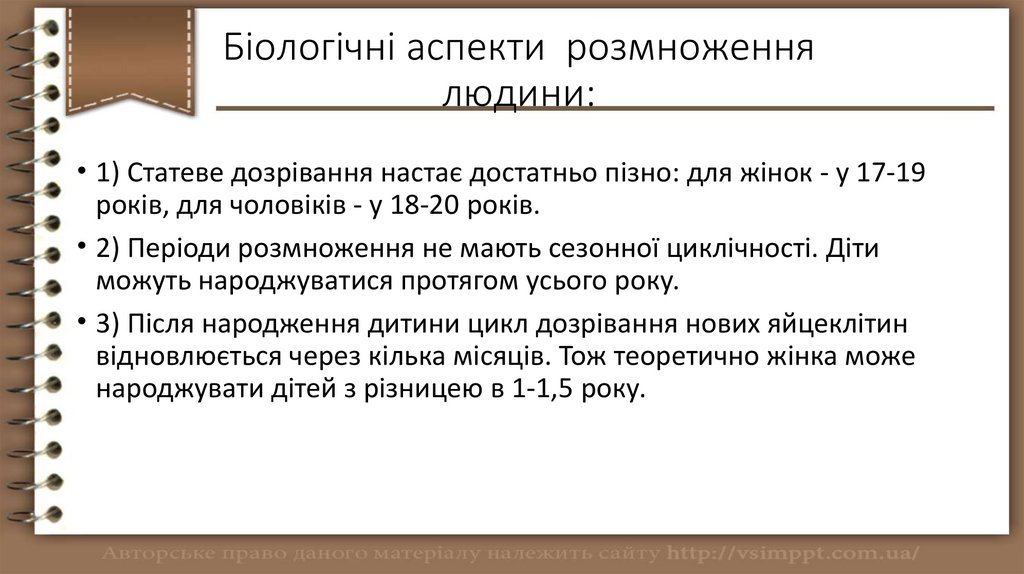 Біологічні аспекти розмноження людини:

• 1) Статеве дозрівання настає достатньо пізно: для жінок - у 17-19 років, для чоловіків - у 18-20 років.

• 2) Періоди розмноження не мають сезонної циклічності. Діти можуть народжуватися протягом усього року.

• 3) Після народження дитини цикл дозрівання нових яйцеклітин відновлюється через кілька місяців. Тож теоретично жінка може народжувати дітей з різницею в 1-1,5 року.

Авторське право даного матеріалу належить сайту http://vsimppt.com.ua/